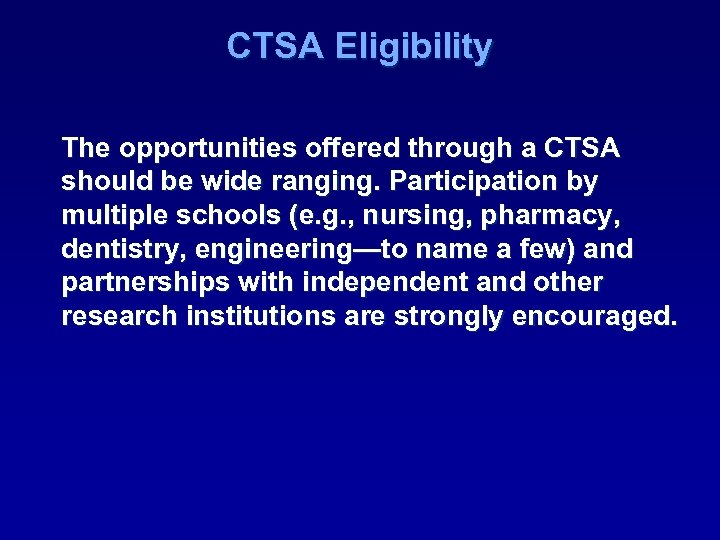 CTSA Eligibility

The opportunities offered through a CTSA should be wide ranging. Participation by multiple schools (e.g., nursing, pharmacy, dentistry, engineering—to name a few) and partnerships with independent and other research institutions are strongly encouraged.